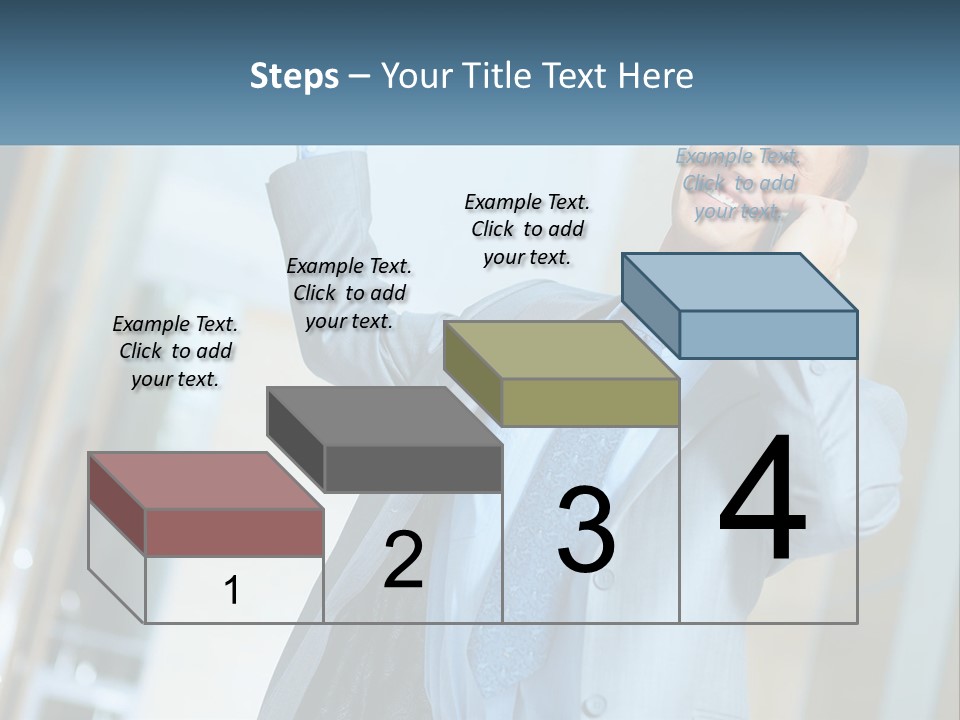 Steps – Your Title Text Here

Example Text. Click to add your text.

Example Text. Click to add your text.

Example Text. Click to add your text.

Example Text. Click to add your text.

1

2

3

4